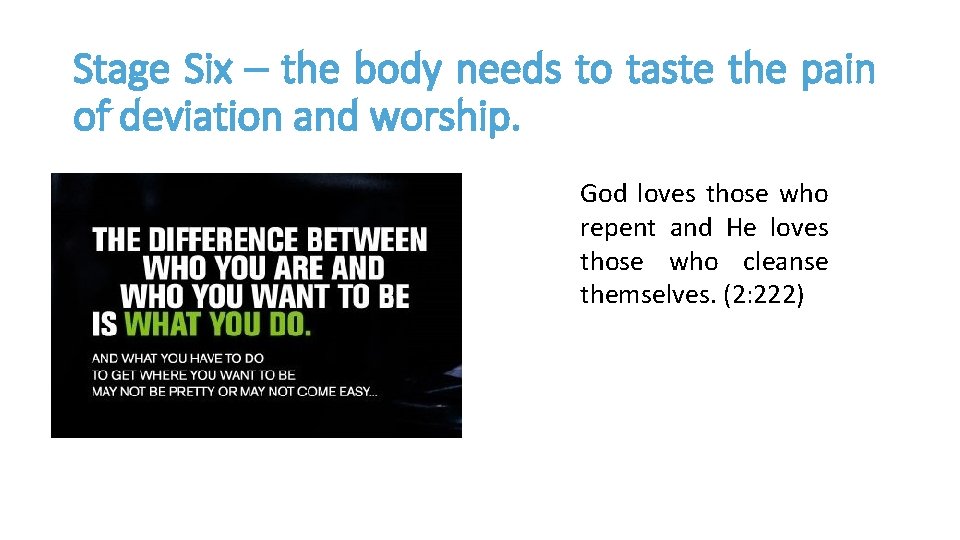 Stage Six – the body needs to taste the pain of deviation and worship.

THE DIFFERENCE BETWEEN WHO YOU ARE AND WHO YOU WANT TO BE IS WHAT YOU DO.

AND WHAT YOU HAVE TO DO TO GET WHERE YOU WANT TO BE MAY NOT BE PRETTY OR MAY NOT COME EASY...

God loves those who repent and He loves those who cleanse themselves. (2:222)